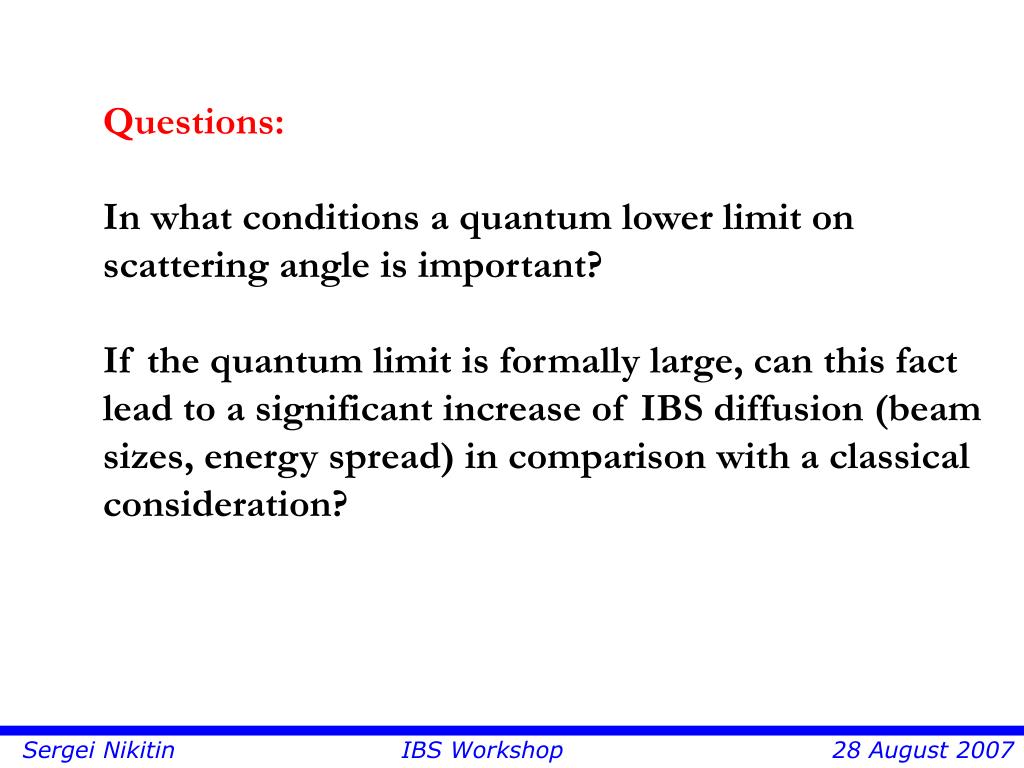 Questions:

In what conditions a quantum lower limit on scattering angle is important?

If the quantum limit is formally large, can this fact lead to a significant increase of IBS diffusion (beam sizes, energy spread) in comparison with a classical consideration?

Sergei Nikitin IBS Workshop 28 August 2007